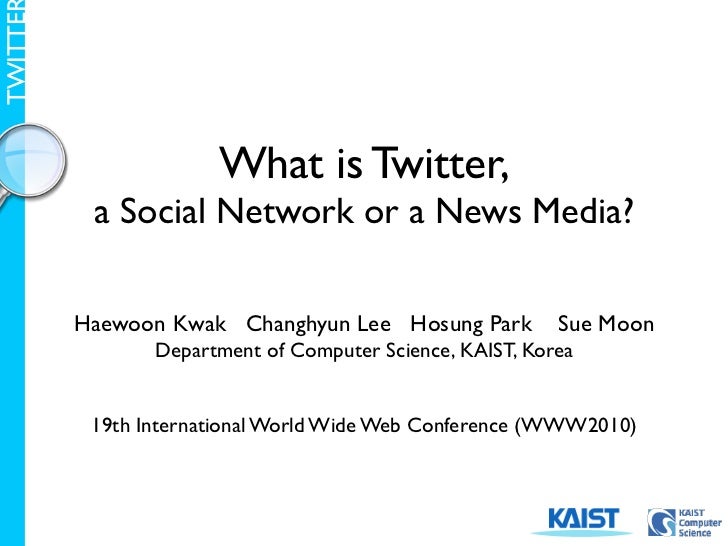 TWITTER

What is Twitter,
a Social Network or a News Media?

Haewoon Kwak Changhyun Lee Hosung Park Sue Moon
Department of Computer Science, KAIST, Korea

19th International World Wide Web Conference (WWW2010)

KAIST

KAIST Computer Science